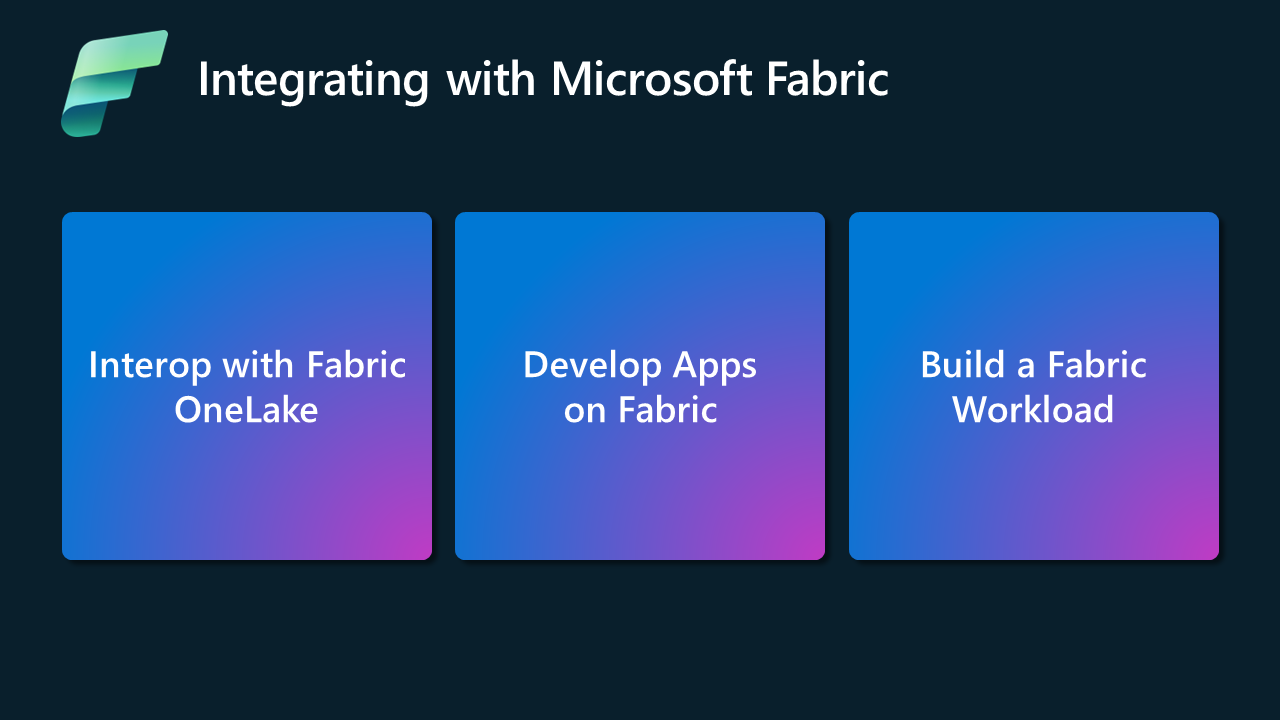 Integrating with Microsoft Fabric

Interop with Fabric OneLake

Develop Apps on Fabric

Build a Fabric Workload